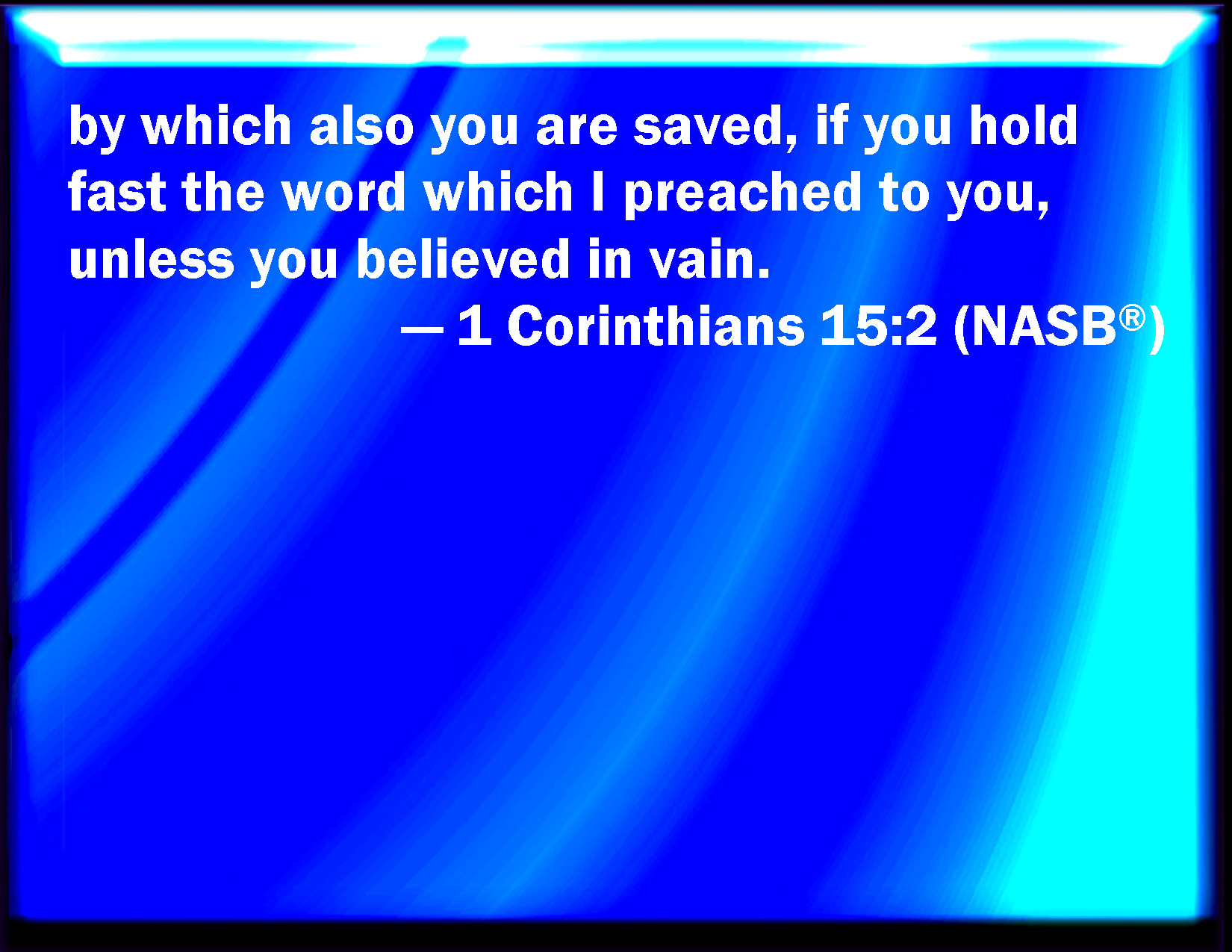 by which also you are saved, if you hold fast the word which I preached to you, unless you believed in vain.

— 1 Corinthians 15:2 (NASB®)